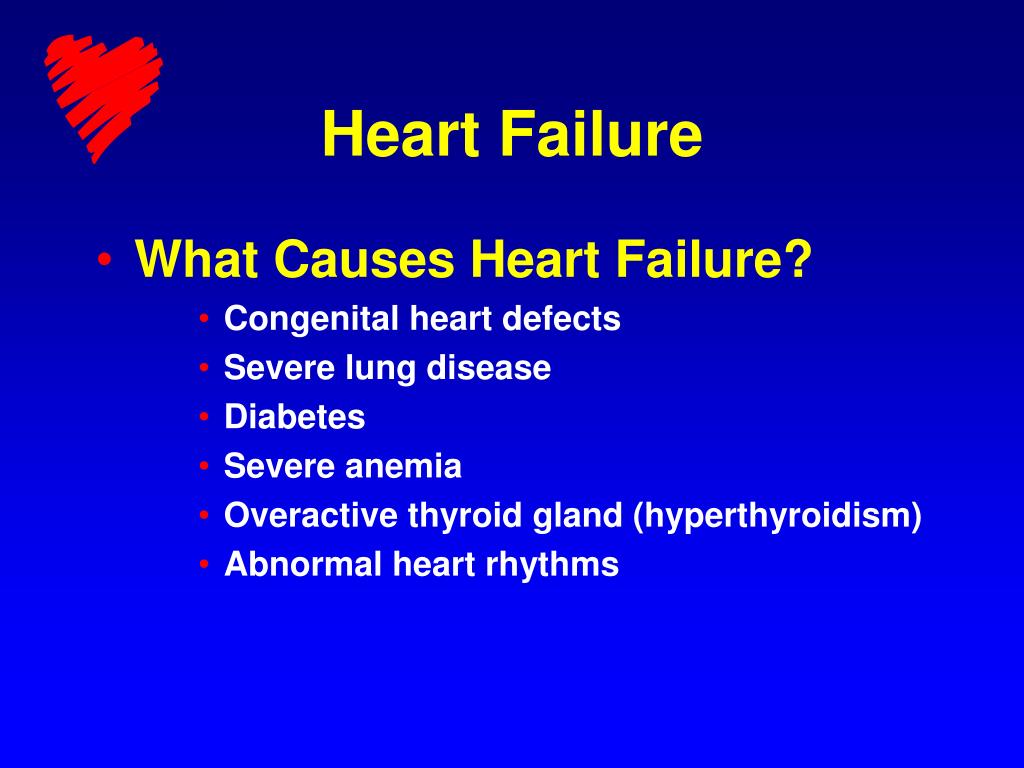 Heart Failure

• What Causes Heart Failure?
  • Congenital heart defects
  • Severe lung disease
  • Diabetes
  • Severe anemia
  • Overactive thyroid gland (hyperthyroidism)
  • Abnormal heart rhythms